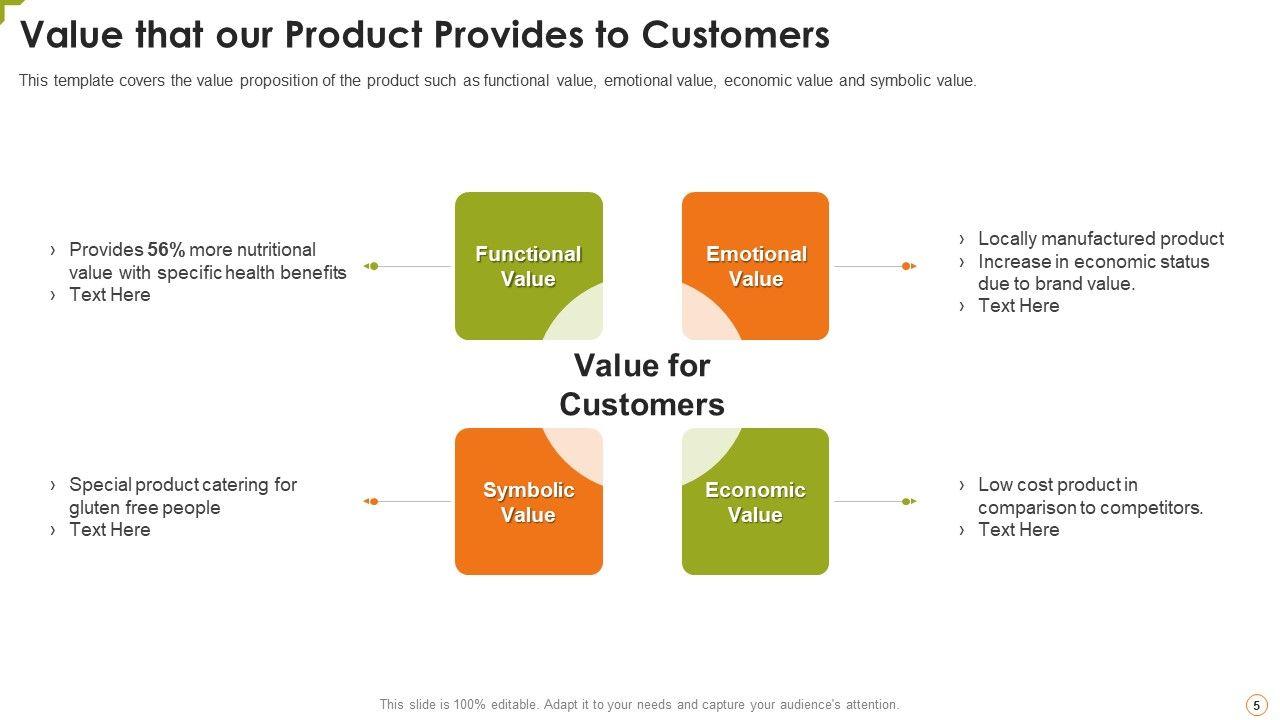 Value that our Product Provides to Customers

This template covers the value proposition of the product such as functional value, emotional value, economic value and symbolic value.

› Provides 56% more nutritional value with specific health benefits
› Text Here

Functional Value

Emotional Value

› Locally manufactured product
› Increase in economic status due to brand value.
› Text Here

Value for Customers

› Special product catering for gluten free people
› Text Here

Symbolic Value

Economic Value

› Low cost product in comparison to competitors.
› Text Here

This slide is 100% editable. Adapt it to your needs and capture your audience's attention.

5